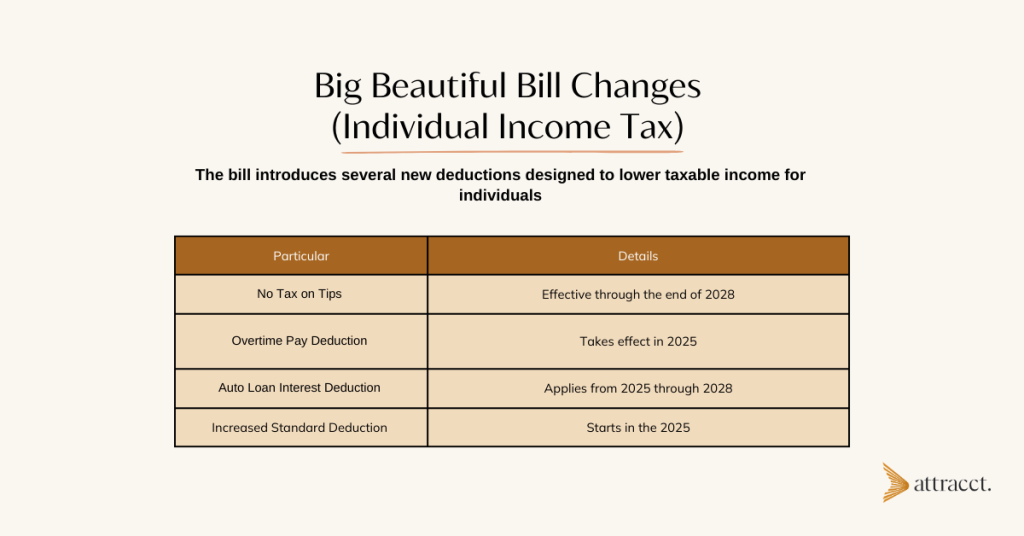 Big Beautiful Bill Changes
(Individual Income Tax)

The bill introduces several new deductions designed to lower taxable income for individuals

| Particular | Details |
|---|---|
| No Tax on Tips | Effective through the end of 2028 |
| Overtime Pay Deduction | Takes effect in 2025 |
| Auto Loan Interest Deduction | Applies from 2025 through 2028 |
| Increased Standard Deduction | Starts in the 2025 |

attracct.